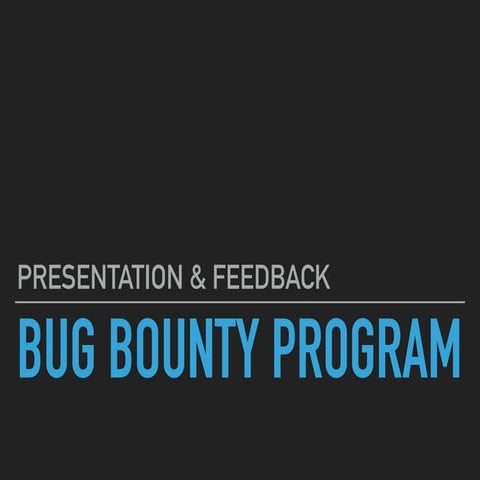 PRESENTATION & FEEDBACK

BUG BOUNTY PROGRAM